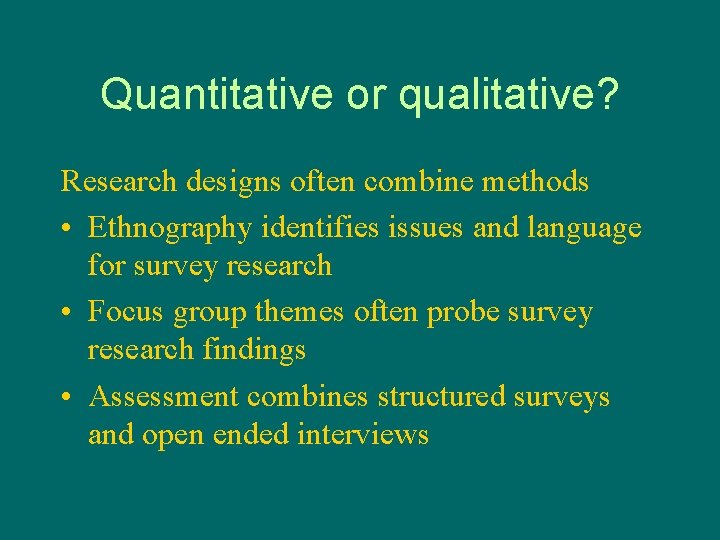 Quantitative or qualitative?

Research designs often combine methods

• Ethnography identifies issues and language for survey research

• Focus group themes often probe survey research findings

• Assessment combines structured surveys and open ended interviews